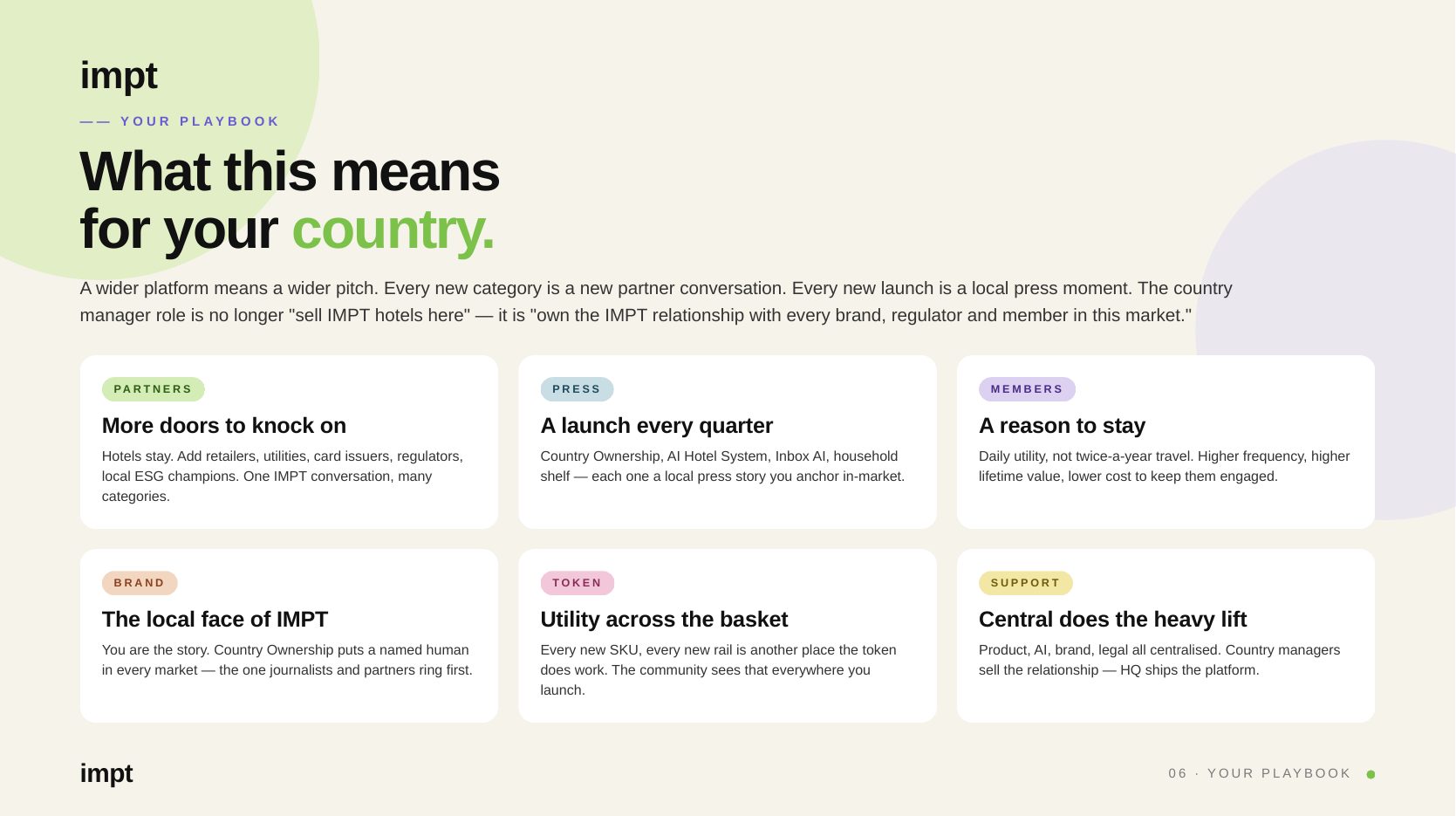 impt

—— YOUR PLAYBOOK

What this means for your country.

A wider platform means a wider pitch. Every new category is a new partner conversation. Every new launch is a local press moment. The country manager role is no longer "sell IMPT hotels here" — it is "own the IMPT relationship with every brand, regulator and member in this market."

PARTNERS

More doors to knock on

Hotels stay. Add retailers, utilities, card issuers, regulators, local ESG champions. One IMPT conversation, many categories.

PRESS

A launch every quarter

Country Ownership, AI Hotel System, Inbox AI, household shelf — each one a local press story you anchor in-market.

MEMBERS

A reason to stay

Daily utility, not twice-a-year travel. Higher frequency, higher lifetime value, lower cost to keep them engaged.

BRAND

The local face of IMPT

You are the story. Country Ownership puts a named human in every market — the one journalists and partners ring first.

TOKEN

Utility across the basket

Every new SKU, every new rail is another place the token does work. The community sees that everywhere you launch.

SUPPORT

Central does the heavy lift

Product, AI, brand, legal all centralised. Country managers sell the relationship — HQ ships the platform.

impt

06 · YOUR PLAYBOOK